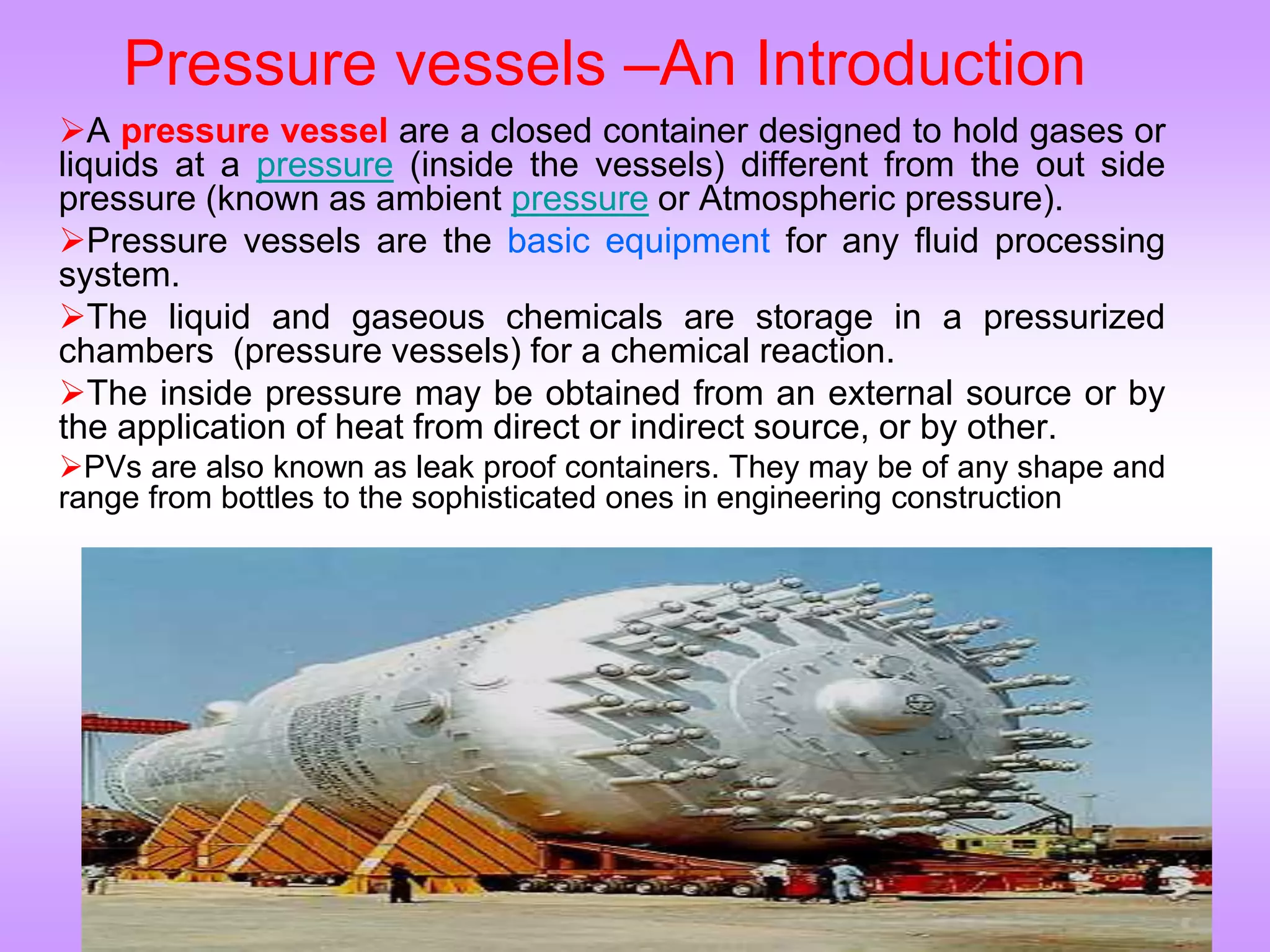 Pressure vessels –An Introduction

➢A pressure vessel are a closed container designed to hold gases or liquids at a pressure (inside the vessels) different from the out side pressure (known as ambient pressure or Atmospheric pressure).

➢Pressure vessels are the basic equipment for any fluid processing system.

➢The liquid and gaseous chemicals are storage in a pressurized chambers (pressure vessels) for a chemical reaction.

➢The inside pressure may be obtained from an external source or by the application of heat from direct or indirect source, or by other.

➢PVs are also known as leak proof containers. They may be of any shape and range from bottles to the sophisticated ones in engineering construction